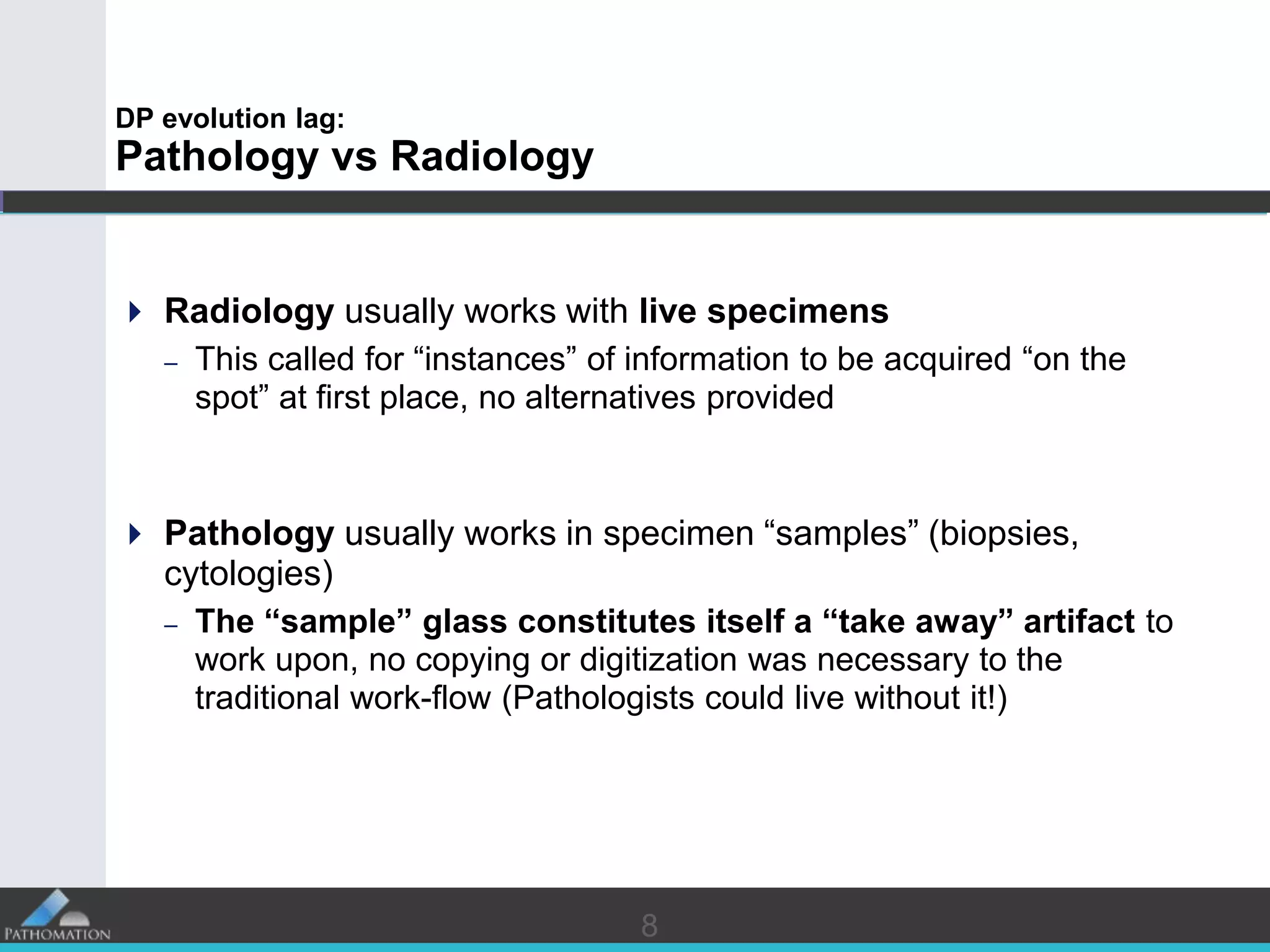 DP evolution lag:
Pathology vs Radiology

Radiology usually works with live specimens

– This called for “instances” of information to be acquired “on the spot” at first place, no alternatives provided

Pathology usually works in specimen “samples” (biopsies, cytologies)

– The “sample” glass constitutes itself a “take away” artifact to work upon, no copying or digitization was necessary to the traditional work-flow (Pathologists could live without it!)

PATHOMATION

8